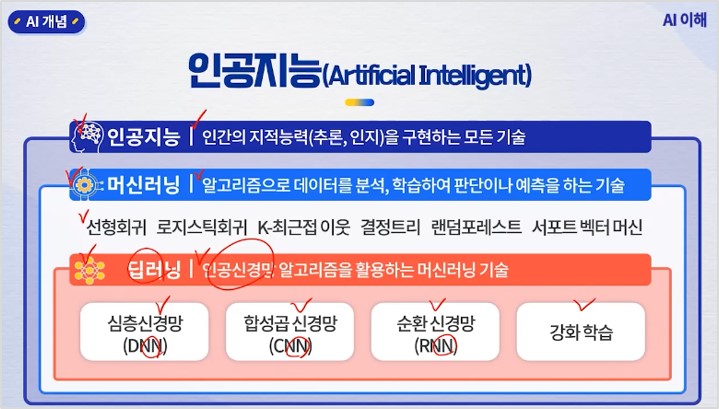 AI 개념

AI 이해

인공지능(Artificial Intelligent)

인공지능 | 인간의 지적능력(추론, 인지)을 구현하는 모든 기술

머신러닝 | 알고리즘으로 데이터를 분석, 학습하여 판단이나 예측을 하는 기술

선형회귀 로지스틱회귀 K-최근접 이웃 결정트리 랜덤포레스트 서포트 벡터 머신

딥러닝 | 인공신경망 알고리즘을 활용하는 머신러닝 기술

심층신경망 (DNN)

합성곱 신경망 (CNN)

순환 신경망 (RNN)

강화 학습